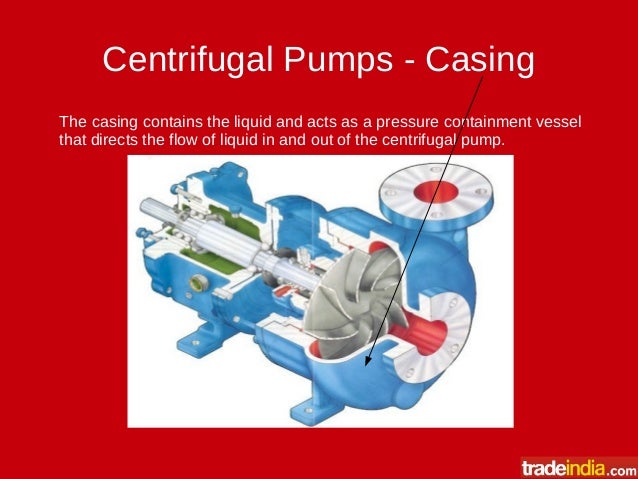 Centrifugal Pumps - Casing

The casing contains the liquid and acts as a pressure containment vessel that directs the flow of liquid in and out of the centrifugal pump.

tradeindia.com